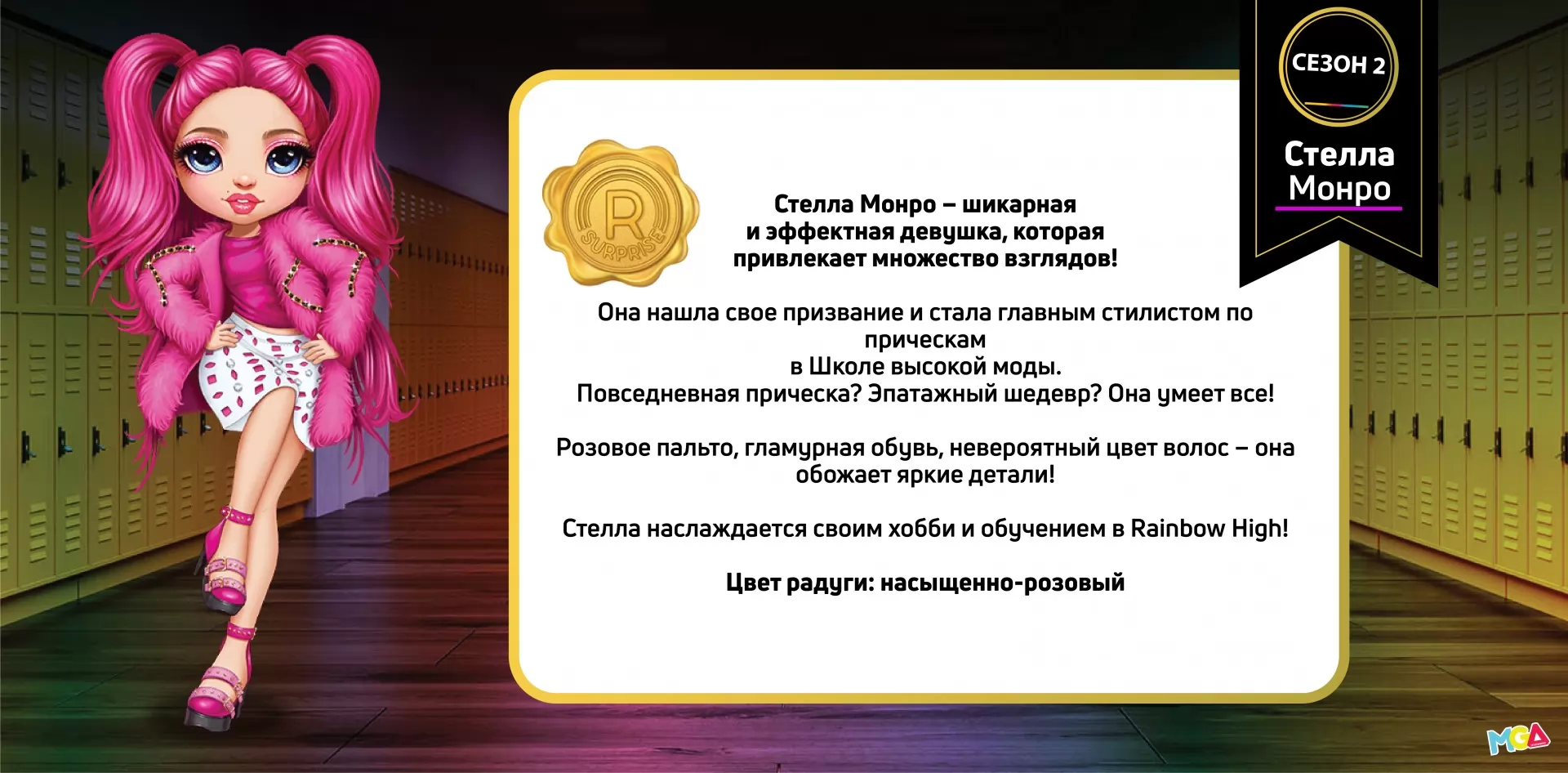 СЕЗОН 2

Стелла Монро

R SURPRISE

Стелла Монро – шикарная и эффектная девушка, которая привлекает множество взглядов!

Она нашла свое призвание и стала главным стилистом по прическам
в Школе высокой моды.
Повседневная прическа? Эпатажный шедевр? Она умеет все!

Розовое пальто, гламурная обувь, невероятный цвет волос – она обожает яркие детали!

Стелла наслаждается своим хобби и обучением в Rainbow High!

Цвет радуги: насыщенно-розовый

MGA